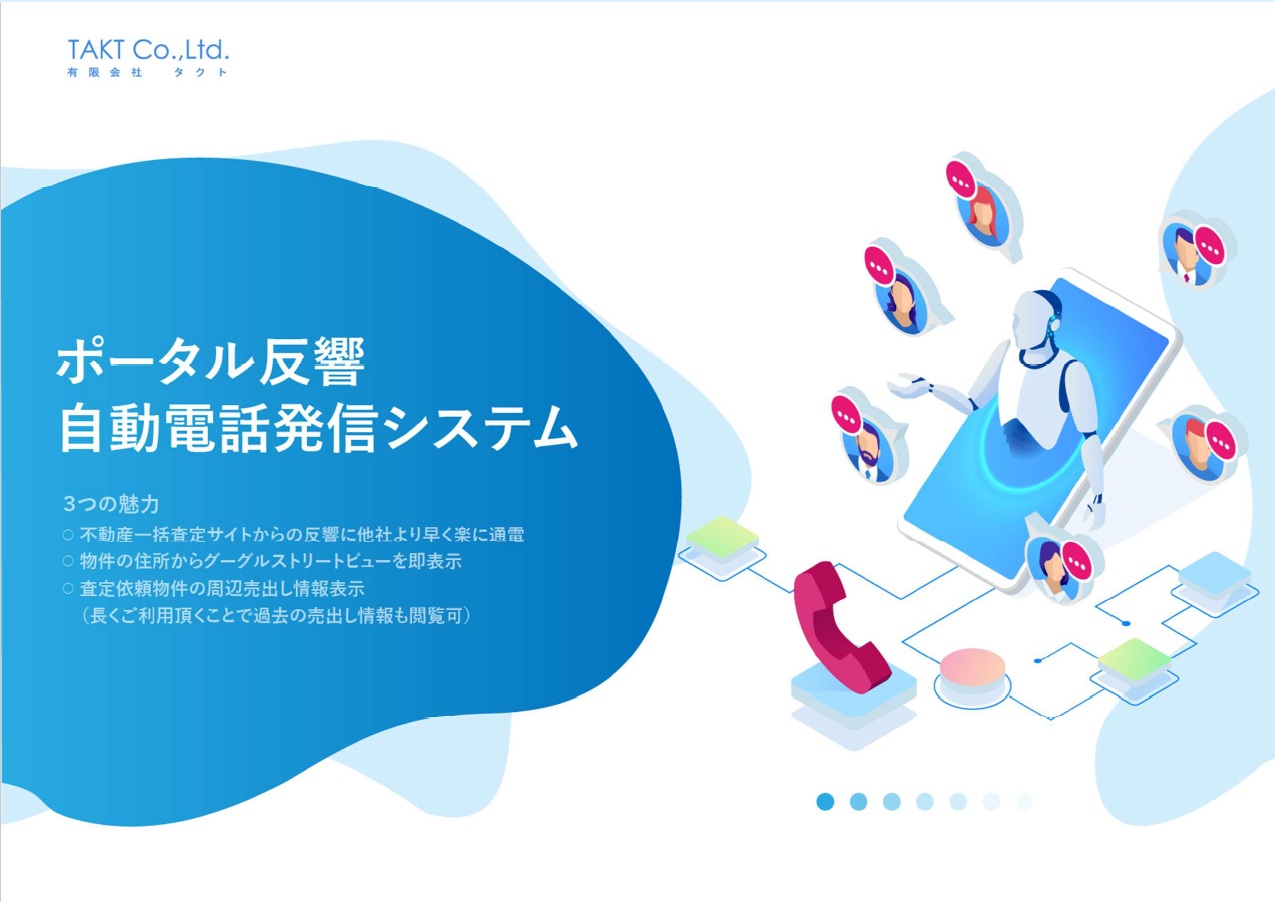 TAKT Co.,Ltd.
有限会社　タクト

ポータル反響
自動電話発信システム

3つの魅力
○ 不動産一括査定サイトからの反響に他社より早く楽に通電
○ 物件の住所からグーグルストリートビューを即表示
○ 査定依頼物件の周辺売出し情報表示
（長くご利用頂くことで過去の売出し情報も閲覧可）